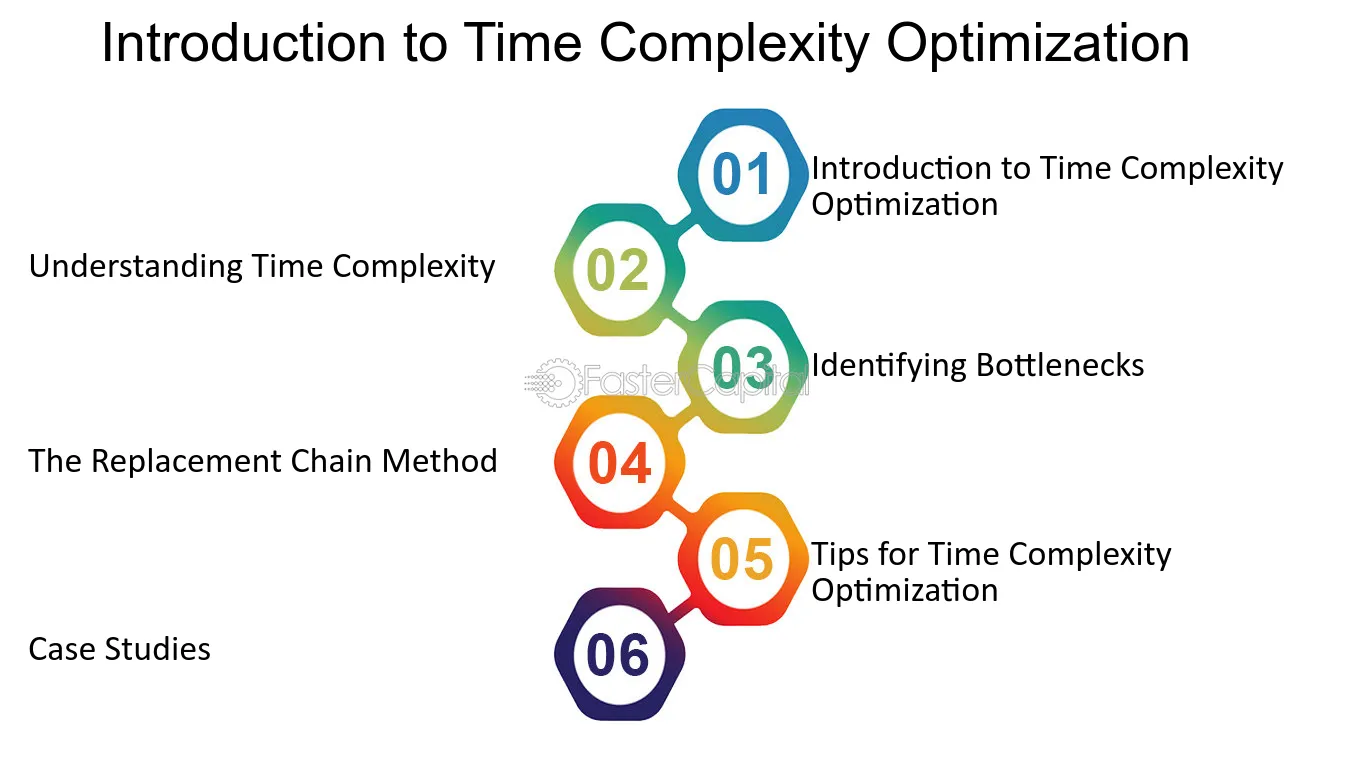 Introduction to Time Complexity Optimization

01 Introduction to Time Complexity Optimization

02 Understanding Time Complexity

03 Identifying Bottlenecks

FasterCapital

04 The Replacement Chain Method

05 Tips for Time Complexity Optimization

06 Case Studies